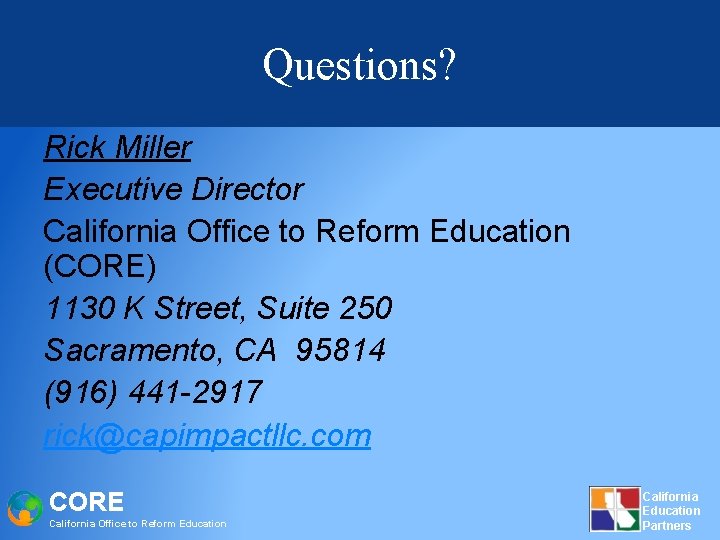 Questions?

Rick Miller
Executive Director
California Office to Reform Education (CORE)
1130 K Street, Suite 250
Sacramento, CA 95814
(916) 441-2917
rick@capimpactllc.com

CORE
California Office to Reform Education

California Education Partners